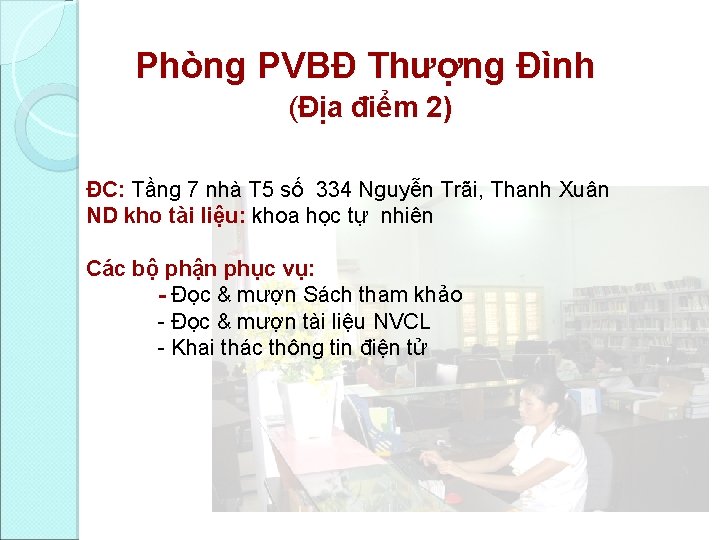 Phòng PVBĐ Thượng Đình
(Địa điểm 2)

ĐC: Tầng 7 nhà T5 số 334 Nguyễn Trãi, Thanh Xuân
ND kho tài liệu: khoa học tự nhiên

Các bộ phận phục vụ:
- Đọc & mượn Sách tham khảo
- Đọc & mượn tài liệu NVCL
- Khai thác thông tin điện tử